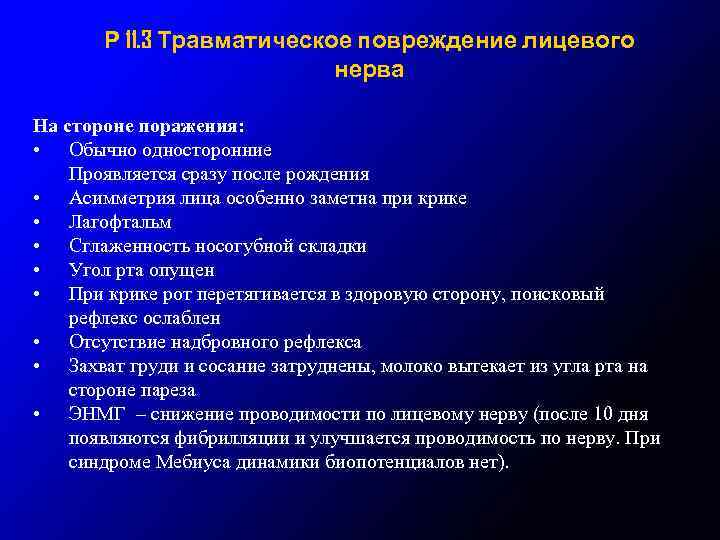 Р 11.3 Травматическое повреждение лицевого нерва

На стороне поражения:
• Обычно односторонние
Проявляется сразу после рождения
• Асимметрия лица особенно заметна при крике
• Лагофтальм
• Сглаженность носогубной складки
• Угол рта опущен
• При крике рот перетягивается в здоровую сторону, поисковый рефлекс ослаблен
• Отсутствие надбровного рефлекса
• Захват груди и сосание затруднены, молоко вытекает из угла рта на стороне пареза
• ЭНМГ – снижение проводимости по лицевому нерву (после 10 дня появляются фибрилляции и улучшается проводимость по нерву. При синдроме Мебиуса динамики биопотенциалов нет).